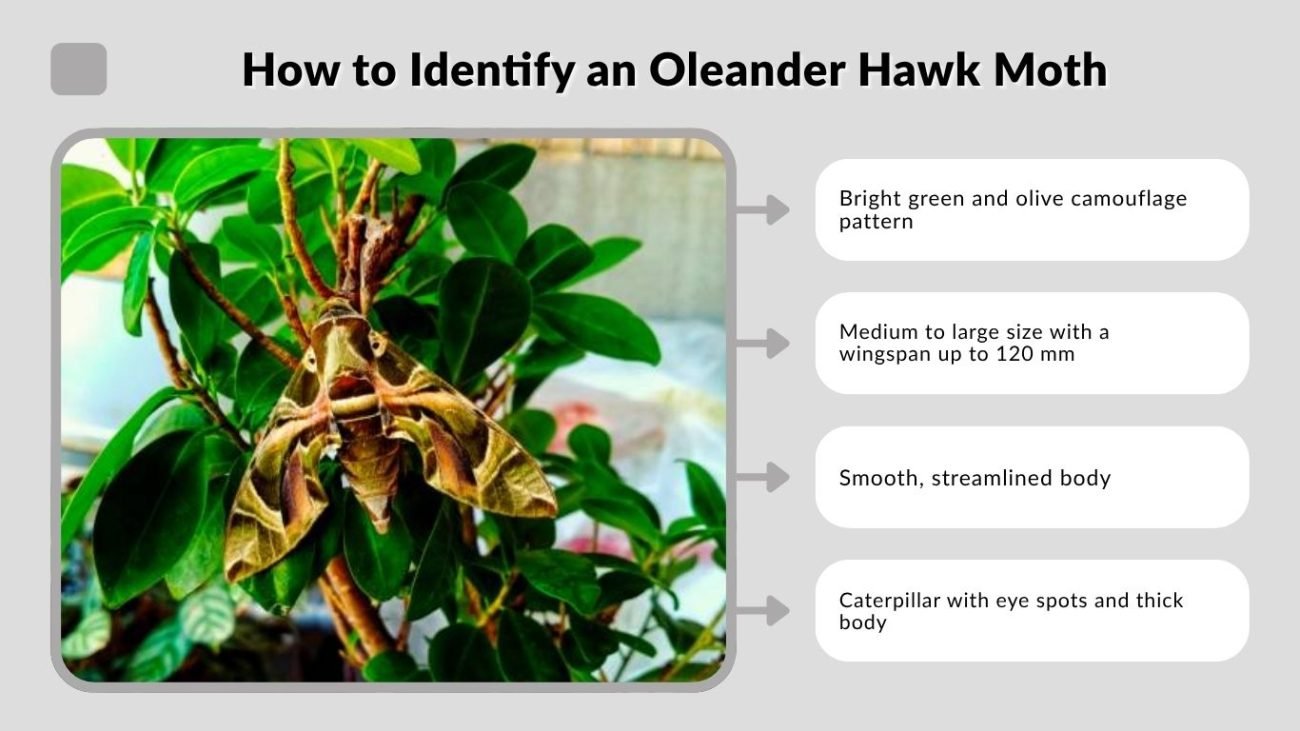 How to Identify an Oleander Hawk Moth

Bright green and olive camouflage pattern

Medium to large size with a wingspan up to 120 mm

Smooth, streamlined body

Caterpillar with eye spots and thick body